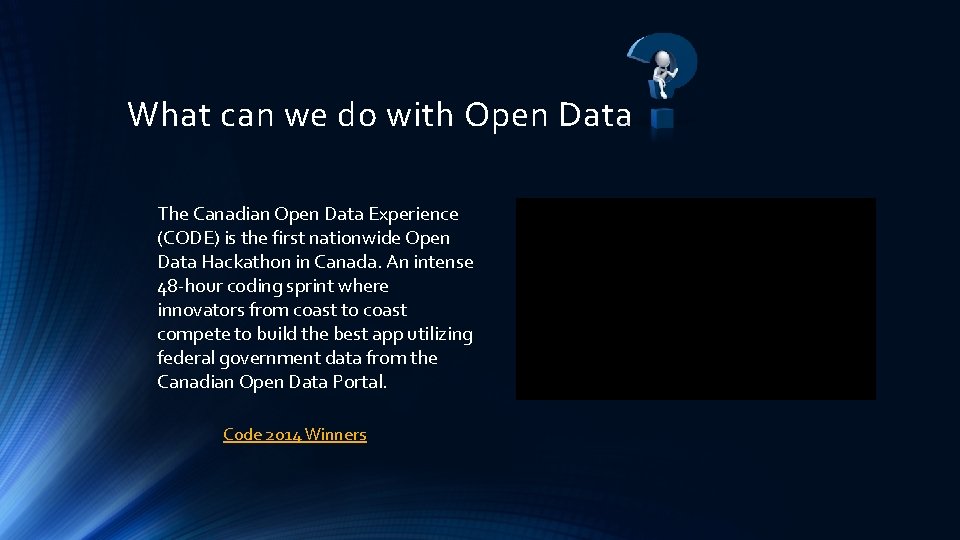 What can we do with Open Data

The Canadian Open Data Experience (CODE) is the first nationwide Open Data Hackathon in Canada. An intense 48-hour coding sprint where innovators from coast to coast compete to build the best app utilizing federal government data from the Canadian Open Data Portal.

Code 2014 Winners